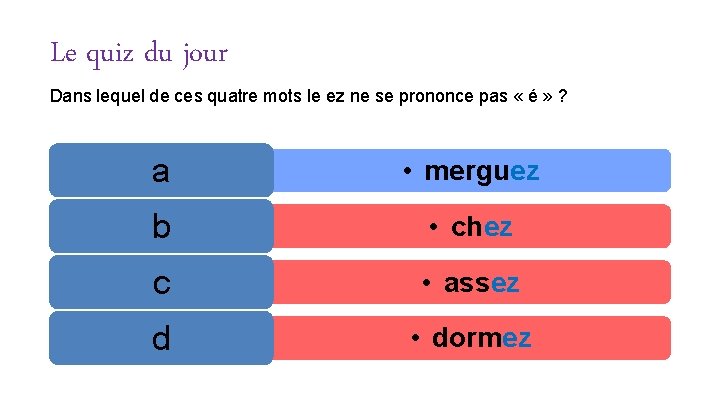 Le quiz du jour

Dans lequel de ces quatre mots le ez ne se prononce pas « é » ?

a
• merguez

b
• chez

c
• assez

d
• dormez